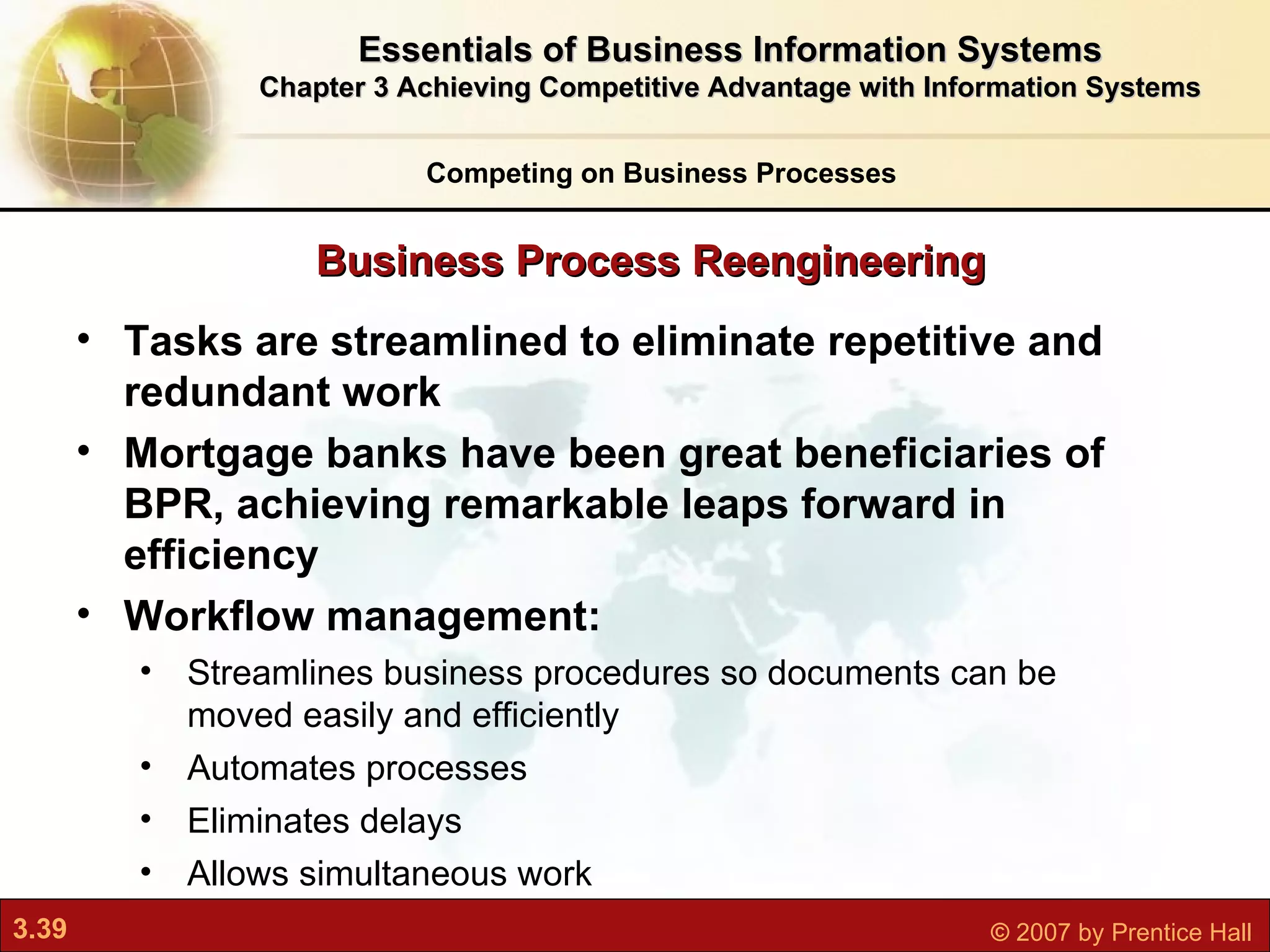 Essentials of Business Information Systems
Chapter 3 Achieving Competitive Advantage with Information Systems

Competing on Business Processes

Business Process Reengineering

• Tasks are streamlined to eliminate repetitive and redundant work
• Mortgage banks have been great beneficiaries of BPR, achieving remarkable leaps forward in efficiency
• Workflow management:
  • Streamlines business procedures so documents can be moved easily and efficiently
  • Automates processes
  • Eliminates delays
  • Allows simultaneous work

3.39

© 2007 by Prentice Hall